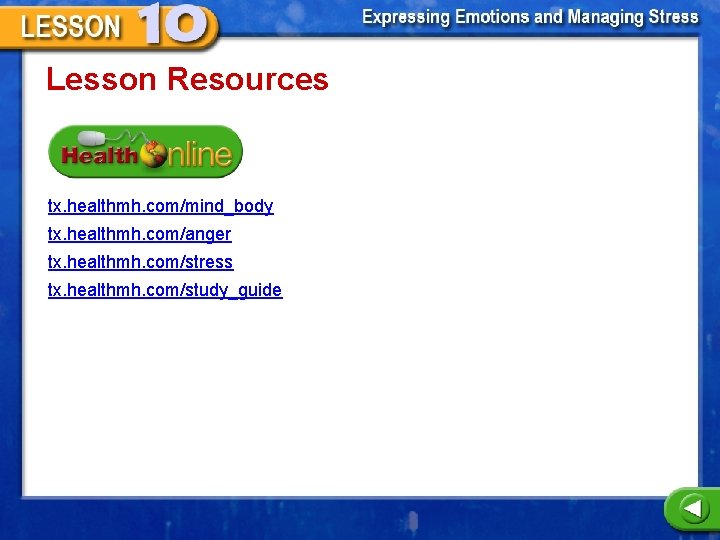 LESSON 10

Expressing Emotions and Managing Stress

Lesson Resources

Health Online

tx.healthmh.com/mind_body

tx.healthmh.com/anger

tx.healthmh.com/stress

tx.healthmh.com/study_guide